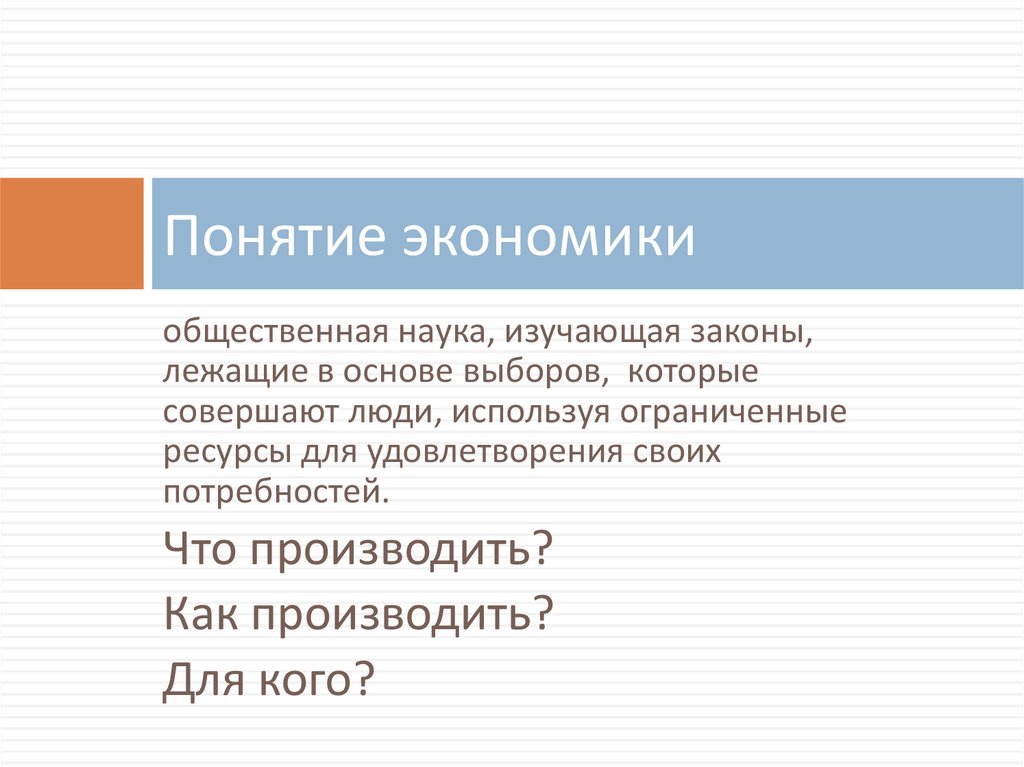 Понятие экономики

общественная наука, изучающая законы, лежащие в основе выборов, которые совершают люди, используя ограниченные ресурсы для удовлетворения своих потребностей.

Что производить?

Как производить?

Для кого?